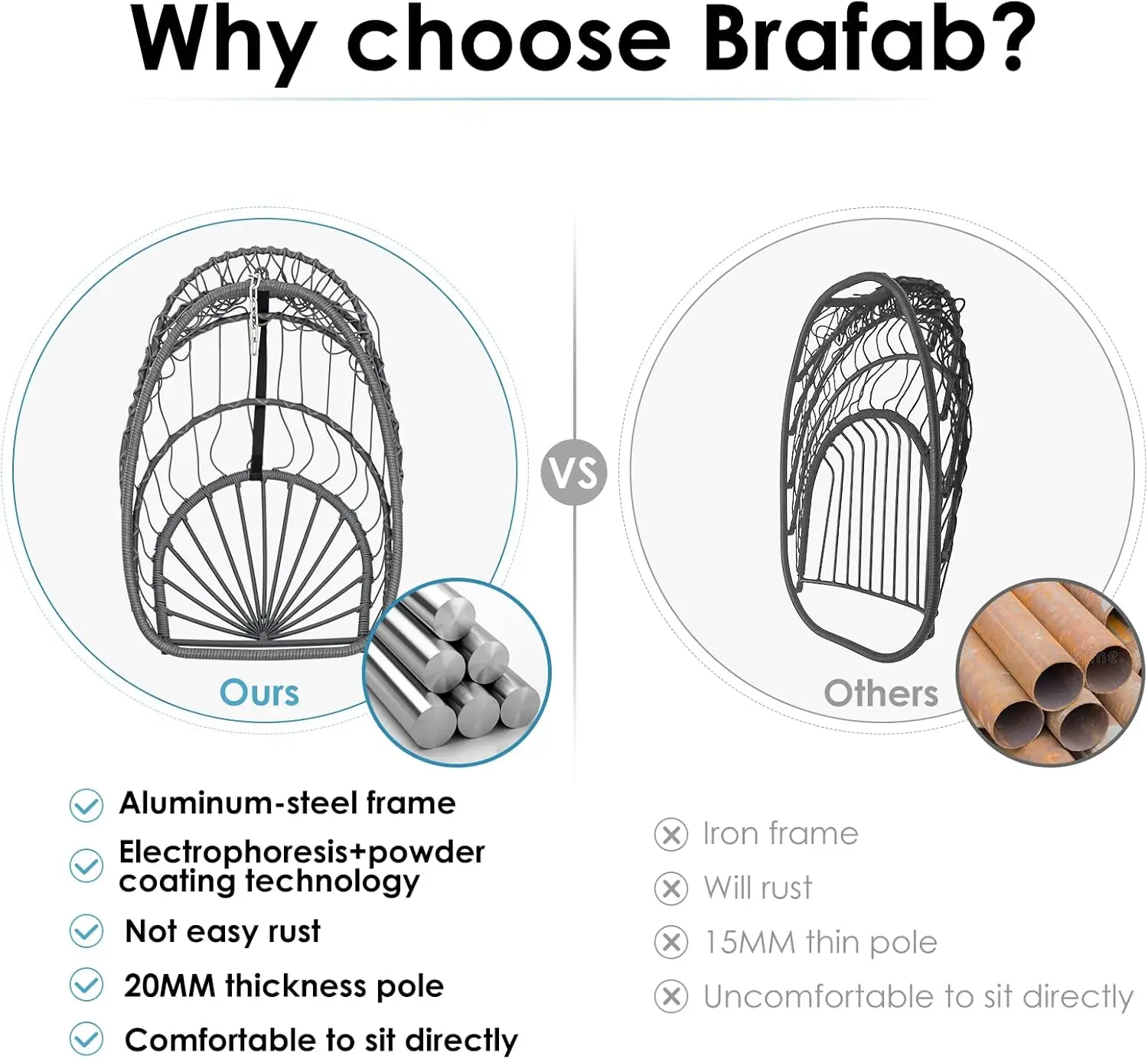 Why choose Brafab?

Ours

VS

Others

Aluminum-steel frame

Electrophoresis+powder coating technology

Not easy rust

20MM thickness pole

Comfortable to sit directly

Iron frame

Will rust

15MM thin pole

Uncomfortable to sit directly